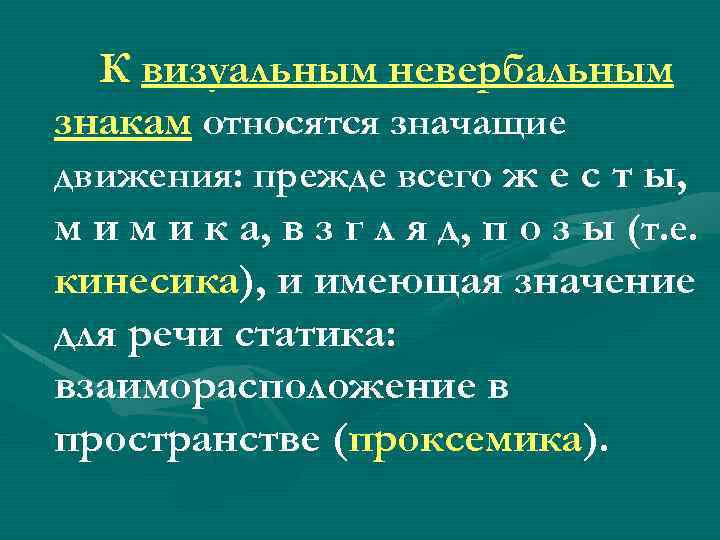 К визуальным невербальным знакам относятся значащие движения: прежде всего ж е с т ы, м и м и к а, в з г л я д, п о з ы (т.е. кинесика), и имеющая значение для речи статика: взаиморасположение в пространстве (проксемика).